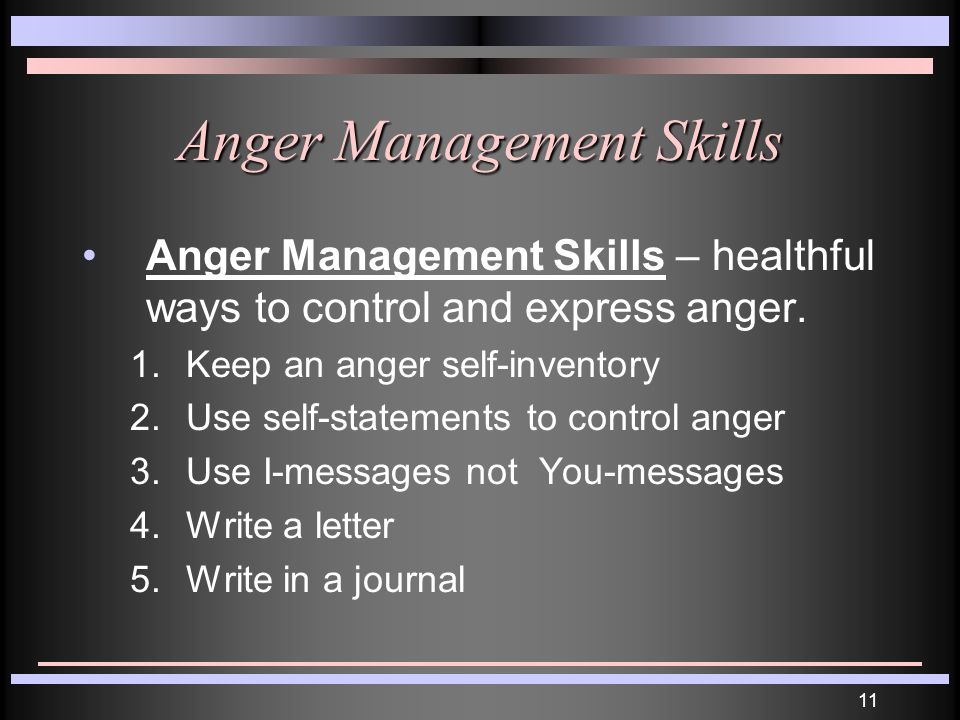 Anger Management Skills

• Anger Management Skills – healthful ways to control and express anger.

1. Keep an anger self-inventory
2. Use self-statements to control anger
3. Use I-messages not You-messages
4. Write a letter
5. Write in a journal

11